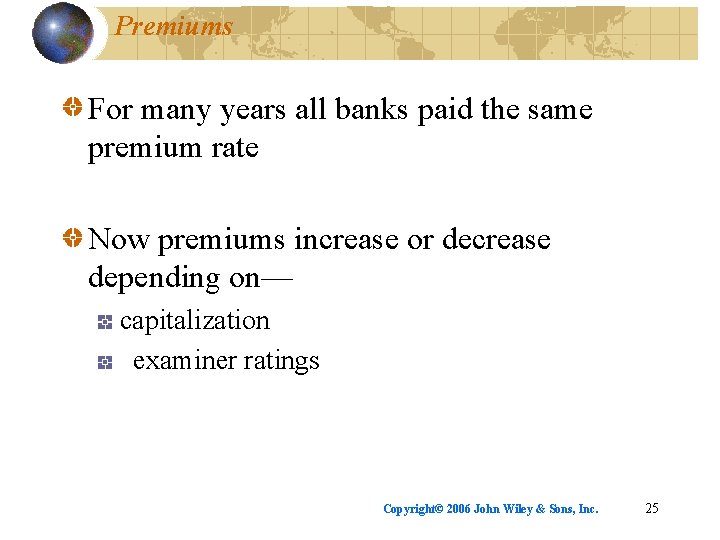 Premiums

For many years all banks paid the same premium rate

Now premiums increase or decrease depending on—

capitalization

examiner ratings

Copyright© 2006 John Wiley & Sons, Inc. 25